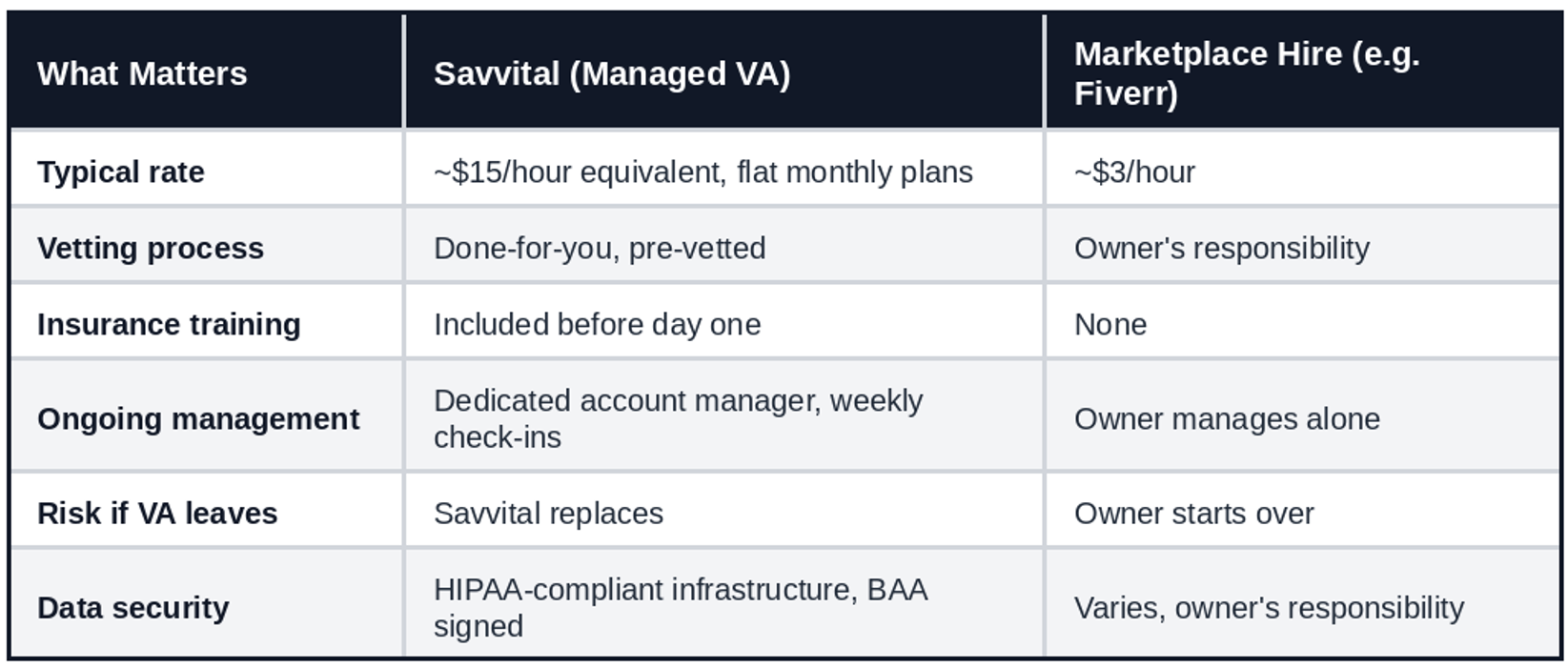 | What Matters | Savvital (Managed VA) | Marketplace Hire (e.g. Fiverr) |
|---|---|---|
| Typical rate | ~$15/hour equivalent, flat monthly plans | ~$3/hour |
| Vetting process | Done-for-you, pre-vetted | Owner's responsibility |
| Insurance training | Included before day one | None |
| Ongoing management | Dedicated account manager, weekly check-ins | Owner manages alone |
| Risk if VA leaves | Savvital replaces | Owner starts over |
| Data security | HIPAA-compliant infrastructure, BAA signed | Varies, owner's responsibility |